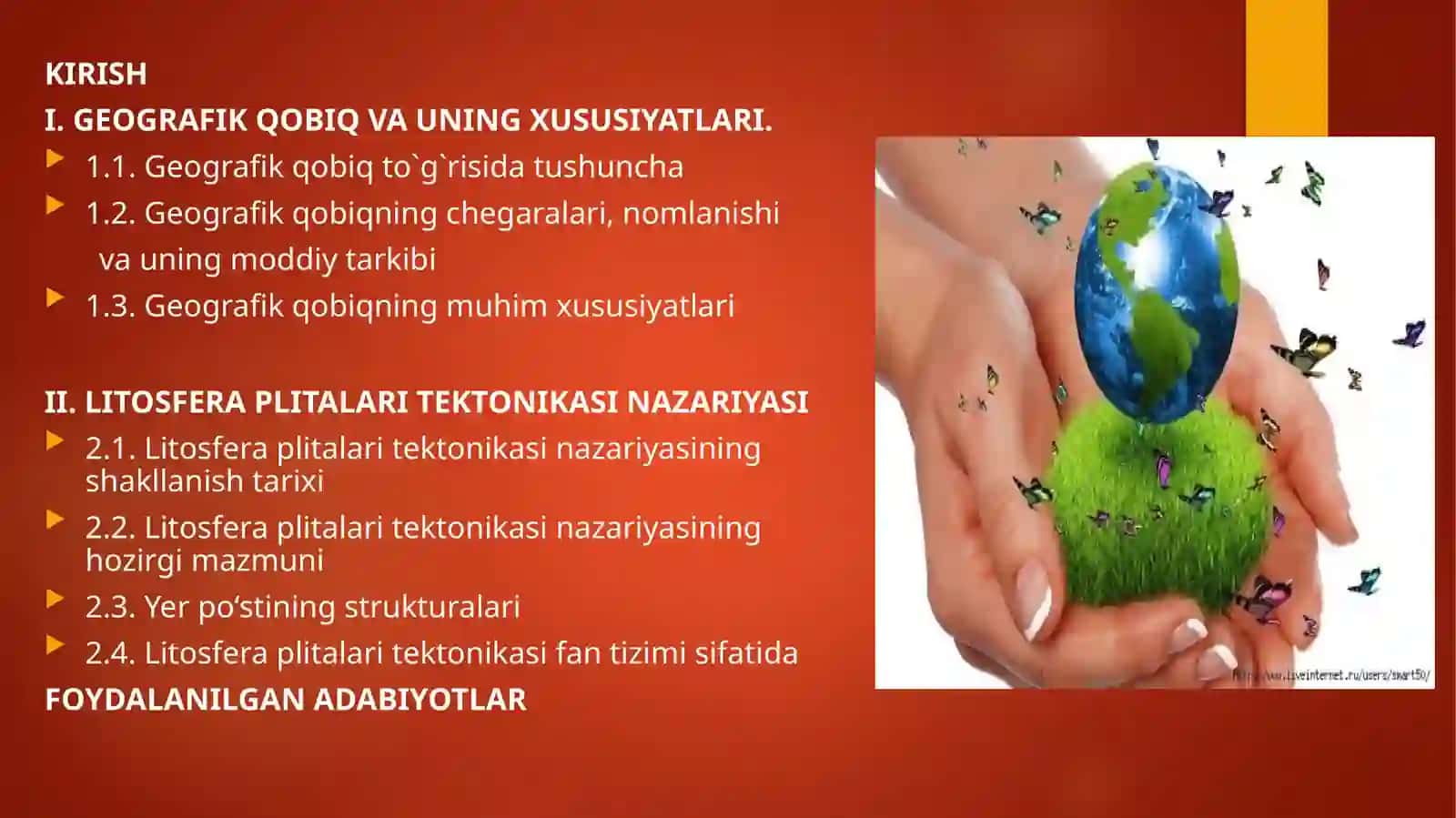 KIRISH

I. GEOGRAFIK QOBIQ VA UNING XUSUSIYATLARI.

1.1. Geografik qobiq to`g`risida tushuncha

1.2. Geografik qobiqning chegaralari, nomlanishi va uning moddiy tarkibi

1.3. Geografik qobiqning muhim xususiyatlari

II. LITOSFERA PLITALARI TEKTONIKASI NAZARIYASI

2.1. Litosfera plitalari tektonikasi nazariyasining shakllanish tarixi

2.2. Litosfera plitalari tektonikasi nazariyasining hozirgi mazmuni

2.3. Yer po‘stining strukturalari

2.4. Litosfera plitalari tektonikasi fan tizimi sifatida

FOYDALANILGAN ADABIYOTLAR

http://www.liveinternet.ru/users/smart50/